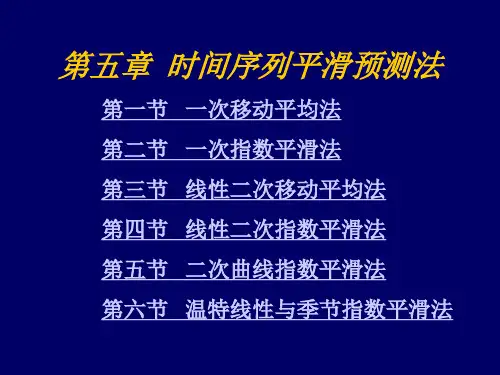 第五章 时间序列平滑预测法

第一节 一次移动平均法

第二节 一次指数平滑法

第三节 线性二次移动平均法

第四节 线性二次指数平滑法

第五节 二次曲线指数平滑法

第六节 温特线性与季节指数平滑法